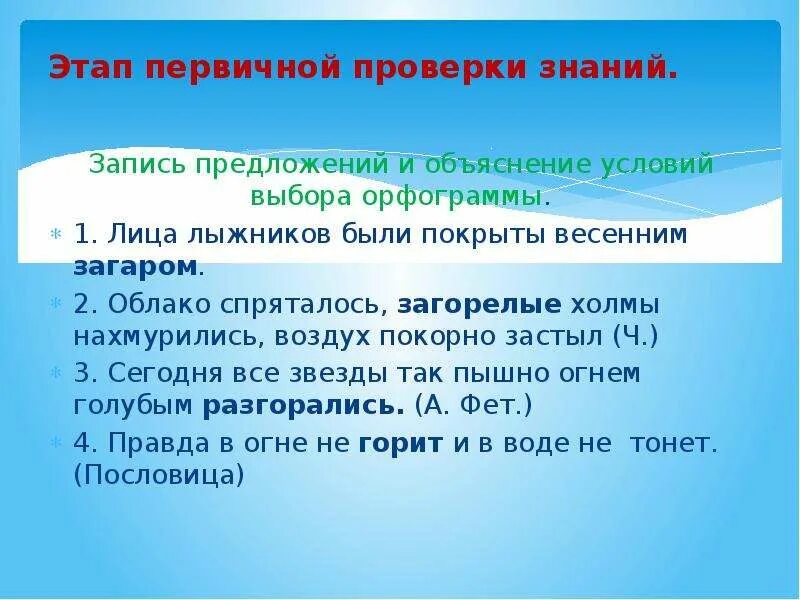 Этап первичной проверки знаний.

Запись предложений и объяснение условий выбора орфограммы.

1. Лица лыжников были покрыты весенним загаром.

2. Облако спряталось, загорелые холмы нахмурились, воздух покорно застыл (Ч.)

3. Сегодня все звезды так пышно огнем голубым разгорались. (А. Фет.)

4. Правда в огне не горит и в воде не тонет. (Пословица)